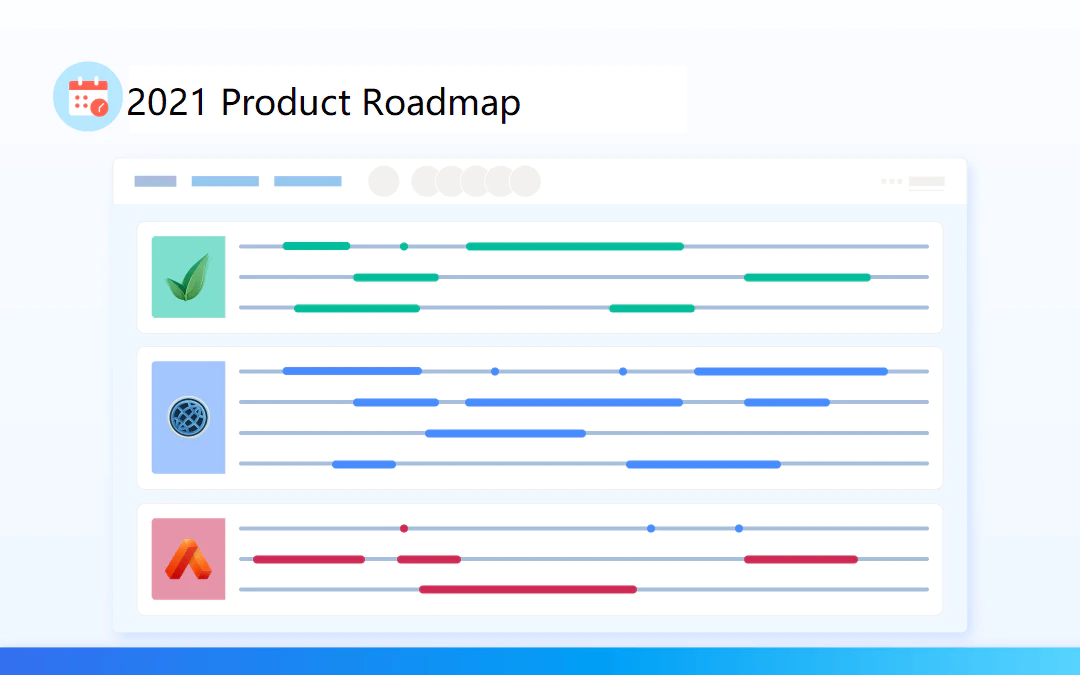 2021 Product Roadmap